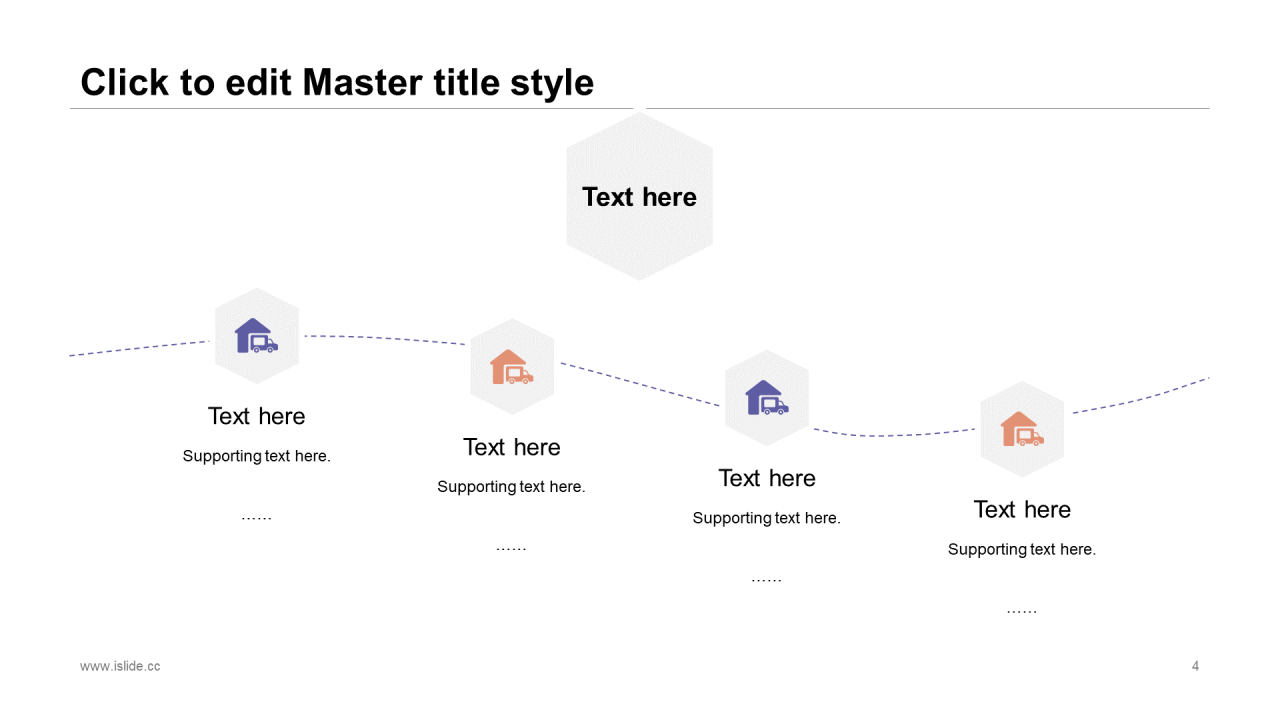 Click to edit Master title style

Text here

Text here

Supporting text here.

……

Text here

Supporting text here.

……

Text here

Supporting text here.

……

Text here

Supporting text here.

……

www.islide.cc

4